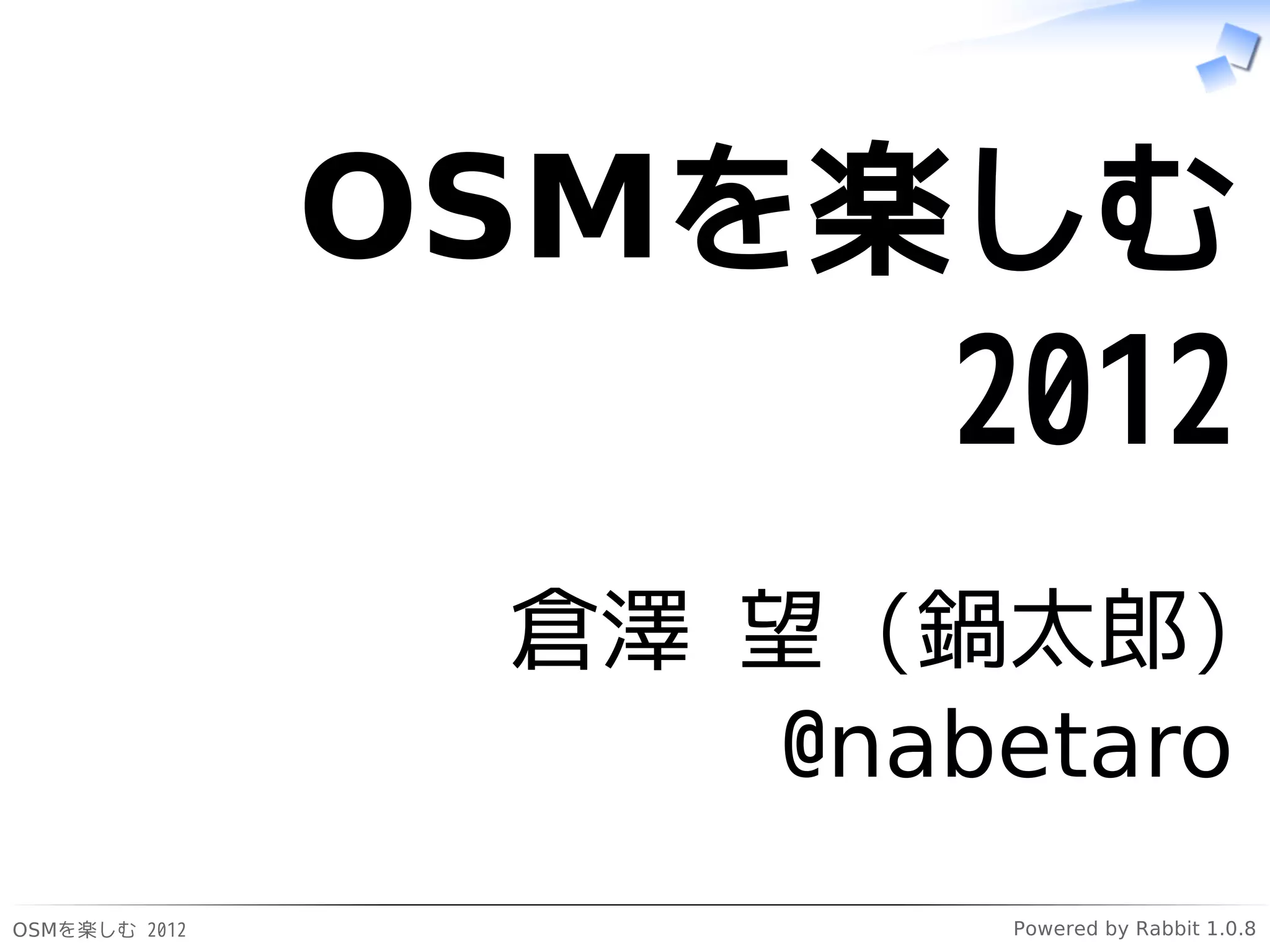 OSMを楽しむ 2012

倉澤 望（鍋太郎）
@nabetaro

OSMを楽しむ 2012

Powered by Rabbit 1.0.8